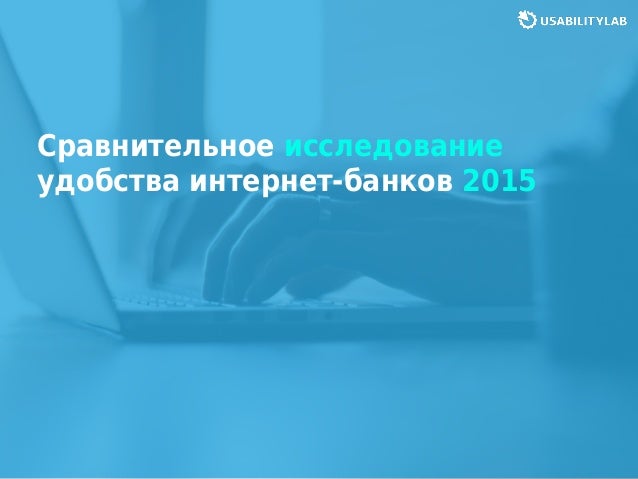 USABILITYLAB

Сравнительное исследование удобства интернет-банков 2015